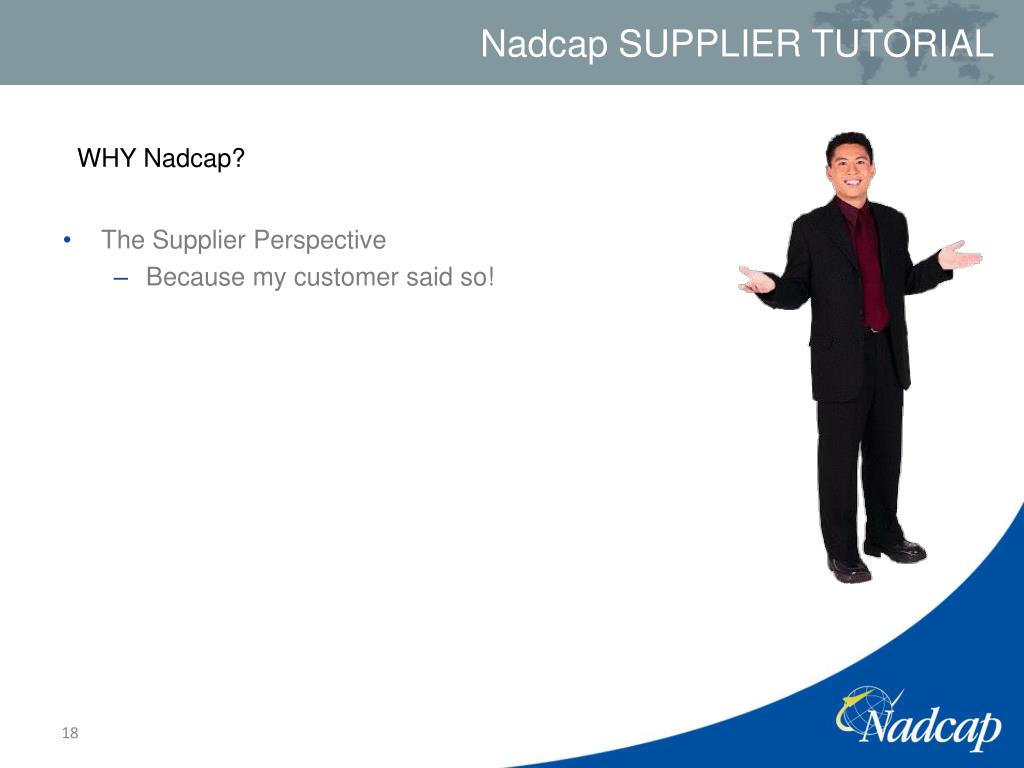 Nadcap SUPPLIER TUTORIAL

WHY Nadcap?

• The Supplier Perspective
  – Because my customer said so!

18

Nadcap